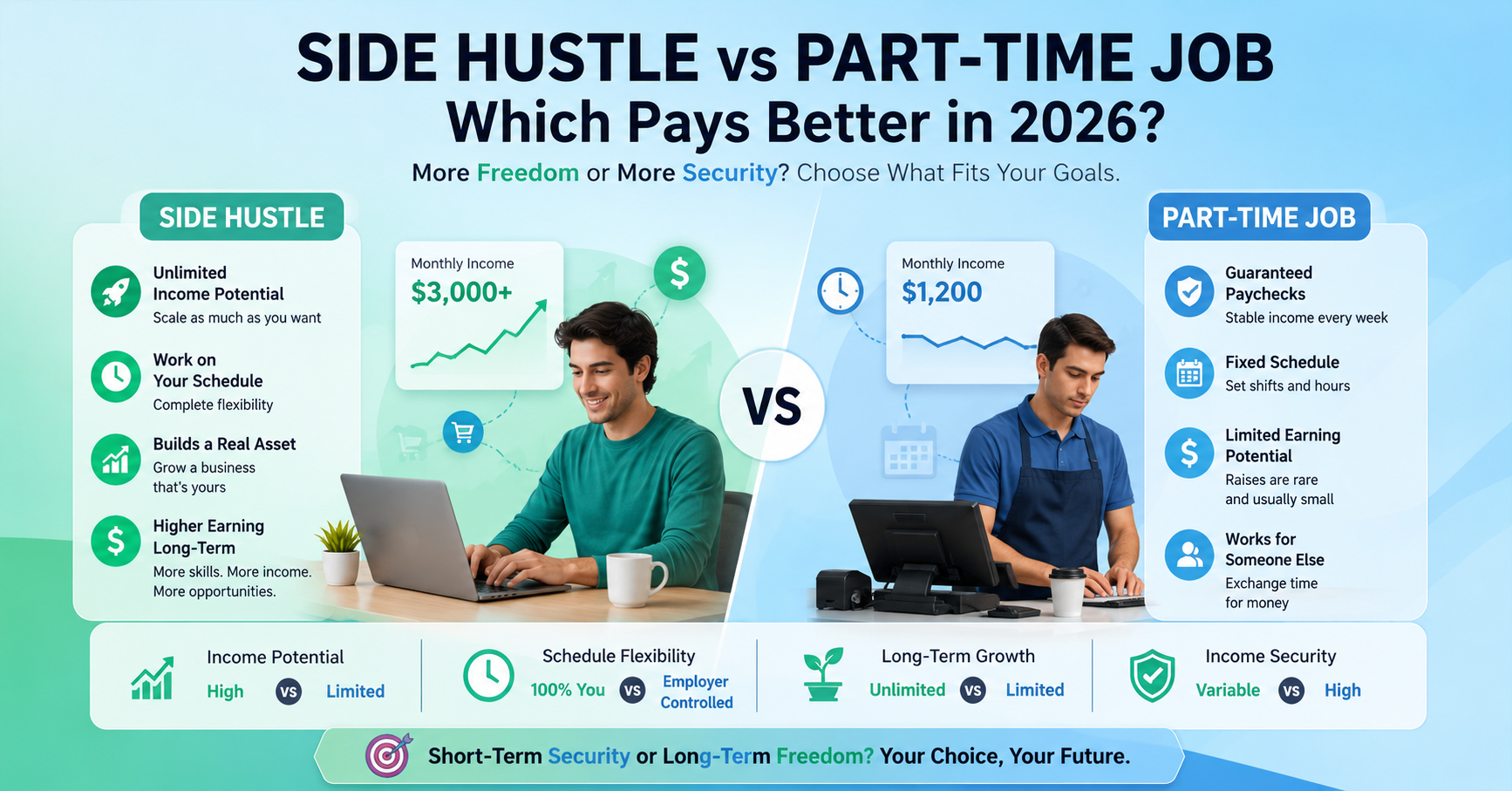 SIDE HUSTLE vs PART-TIME JOB
Which Pays Better in 2026?
More Freedom or More Security? Choose What Fits Your Goals.

SIDE HUSTLE

Unlimited Income Potential
Scale as much as you want

Work on Your Schedule
Complete flexibility

Builds a Real Asset
Grow a business that's yours

Higher Earning Long-Term
More skills. More income. More opportunities.

Monthly Income
$3,000+

VS

Monthly Income
$1,200

PART-TIME JOB

Guaranteed Paychecks
Stable income every week

Fixed Schedule
Set shifts and hours

Limited Earning Potential
Raises are rare and usually small

Works for Someone Else
Exchange time for money

Income Potential
High VS Limited

Schedule Flexibility
100% You VS Employer Controlled

Long-Term Growth
Unlimited VS Limited

Income Security
Variable VS High

Short-Term Security or Long-Term Freedom? Your Choice, Your Future.